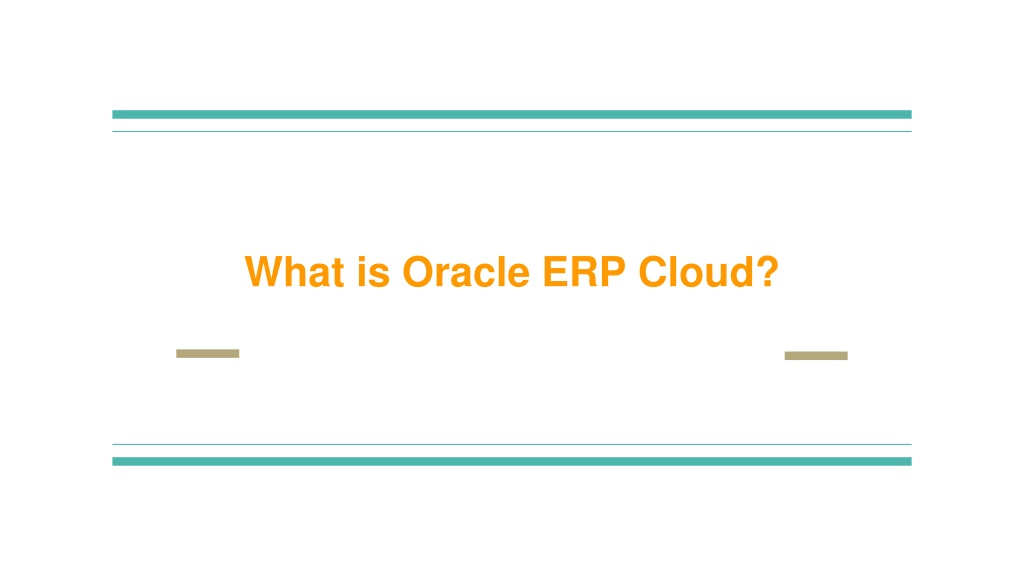 What is Oracle ERP Cloud?